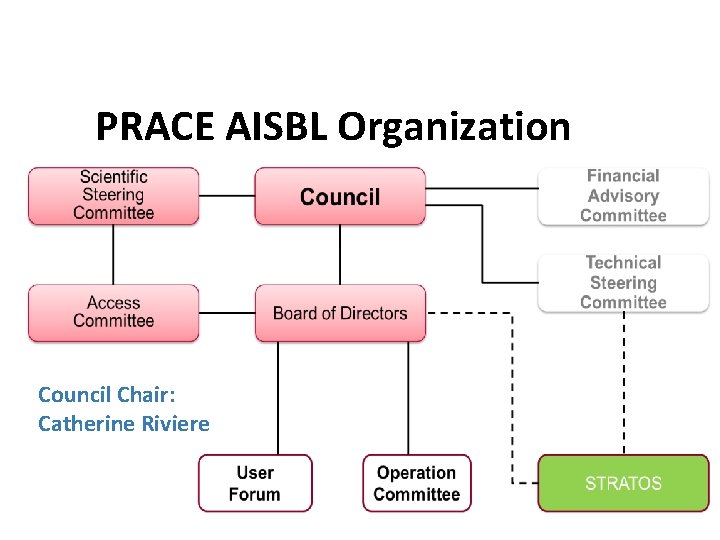 PRACE AISBL Organization

Scientific Steering Committee

Council

Financial Advisory Committee

Technical Steering Committee

Access Committee

Board of Directors

Council Chair:
Catherine Riviere

User Forum

Operation Committee

STRATOS